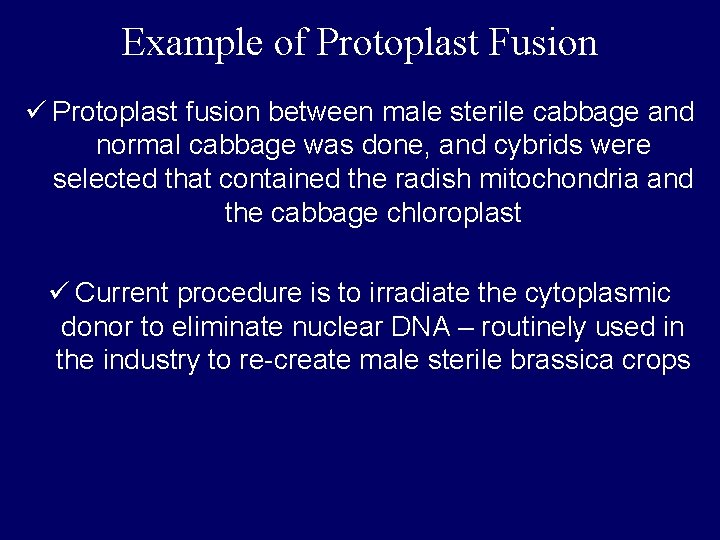 Example of Protoplast Fusion

✓ Protoplast fusion between male sterile cabbage and normal cabbage was done, and cybrids were selected that contained the radish mitochondria and the cabbage chloroplast

✓ Current procedure is to irradiate the cytoplasmic donor to eliminate nuclear DNA – routinely used in the industry to re-create male sterile brassica crops